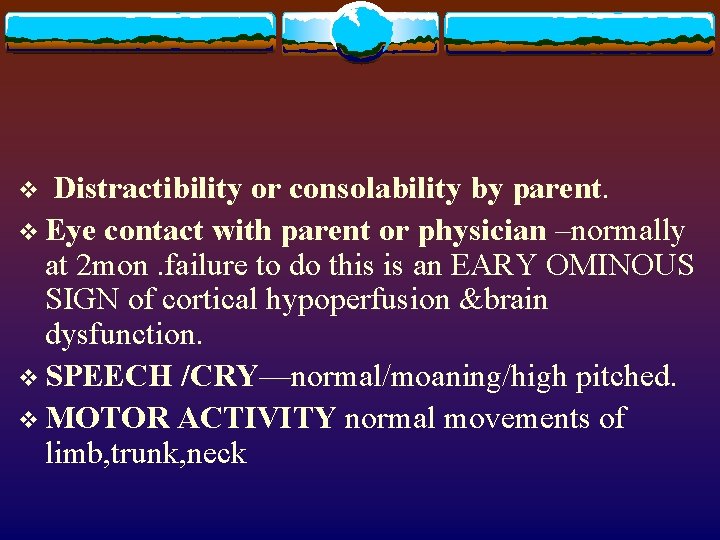 ❖ Distractibility or consolability by parent.

❖ Eye contact with parent or physician –normally at 2mon .failure to do this is an EARY OMINOUS SIGN of cortical hypoperfusion &brain dysfunction.

❖ SPEECH /CRY—normal/moaning/high pitched.

❖ MOTOR ACTIVITY normal movements of limb,trunk,neck